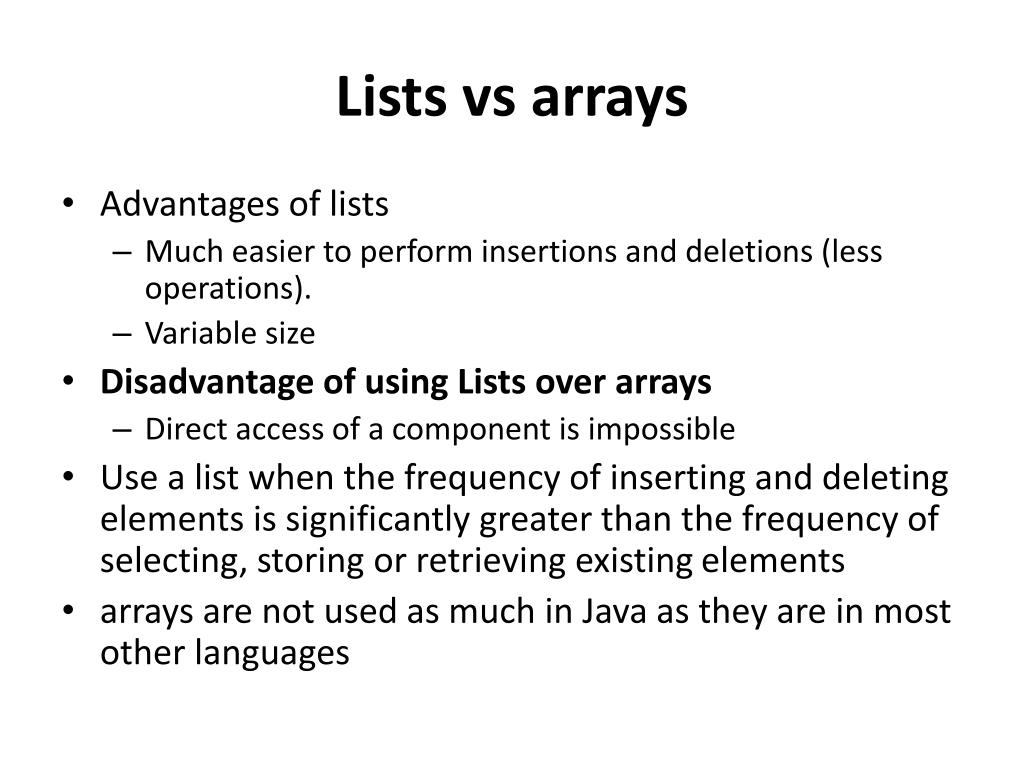 Lists vs arrays

• Advantages of lists
– Much easier to perform insertions and deletions (less operations).
– Variable size
• Disadvantage of using Lists over arrays
– Direct access of a component is impossible
• Use a list when the frequency of inserting and deleting elements is significantly greater than the frequency of selecting, storing or retrieving existing elements
• arrays are not used as much in Java as they are in most other languages